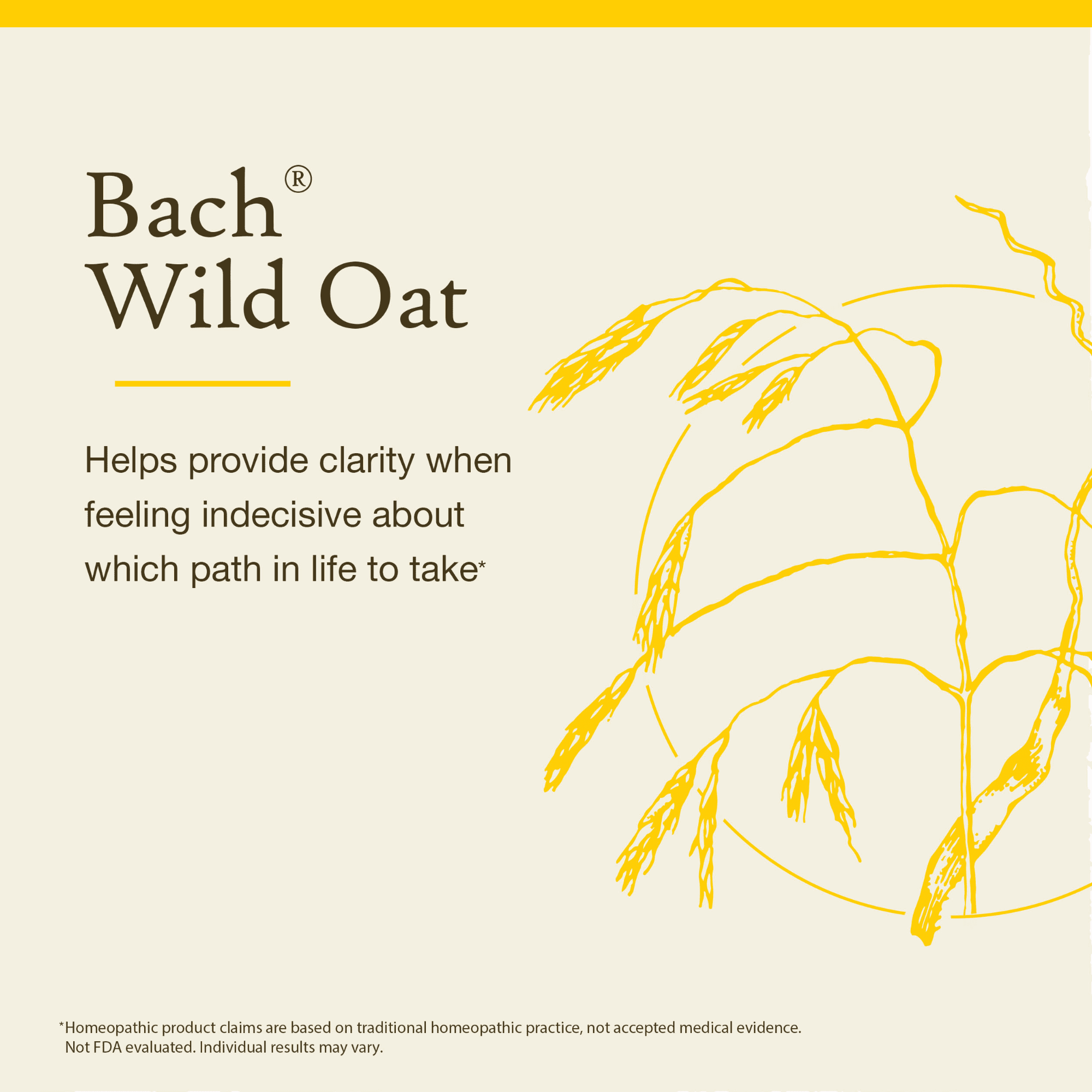 Bach®
Wild Oat

Helps provide clarity when feeling indecisive about which path in life to take*

*Homeopathic product claims are based on traditional homeopathic practice, not accepted medical evidence. Not FDA evaluated. Individual results may vary.